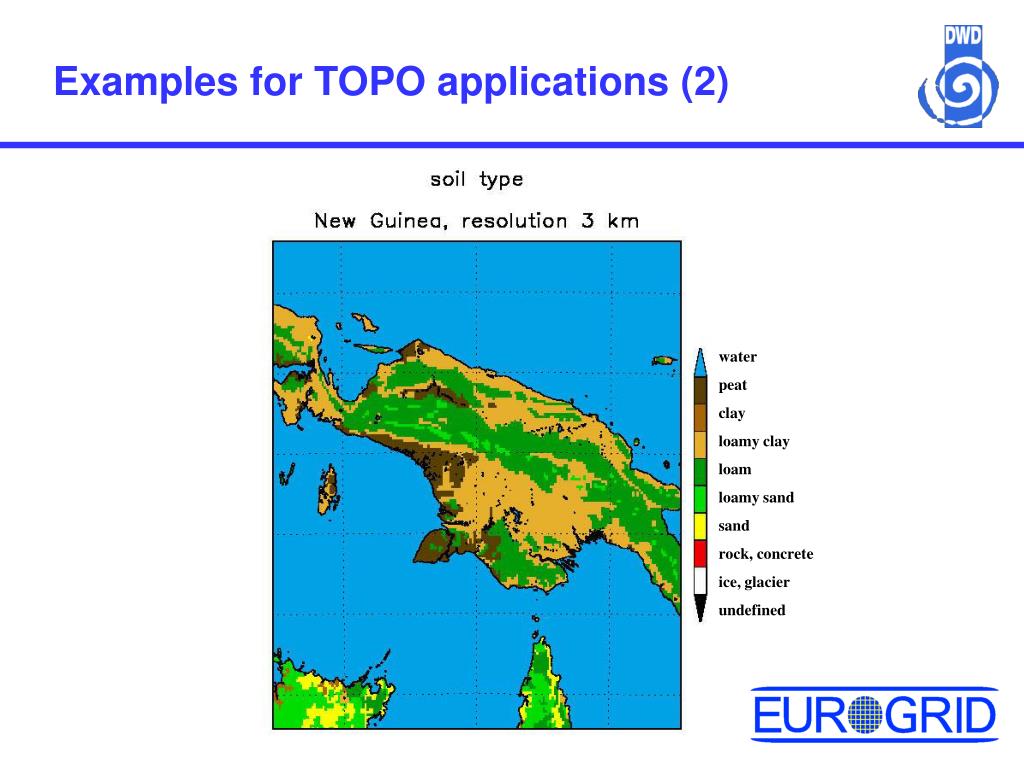 Examples for TOPO applications (2)

DWD

soil type

New Guinea, resolution 3 km

water
peat
clay
loamy clay
loam
loamy sand
sand
rock, concrete
ice, glacier
undefined

EUROGRID